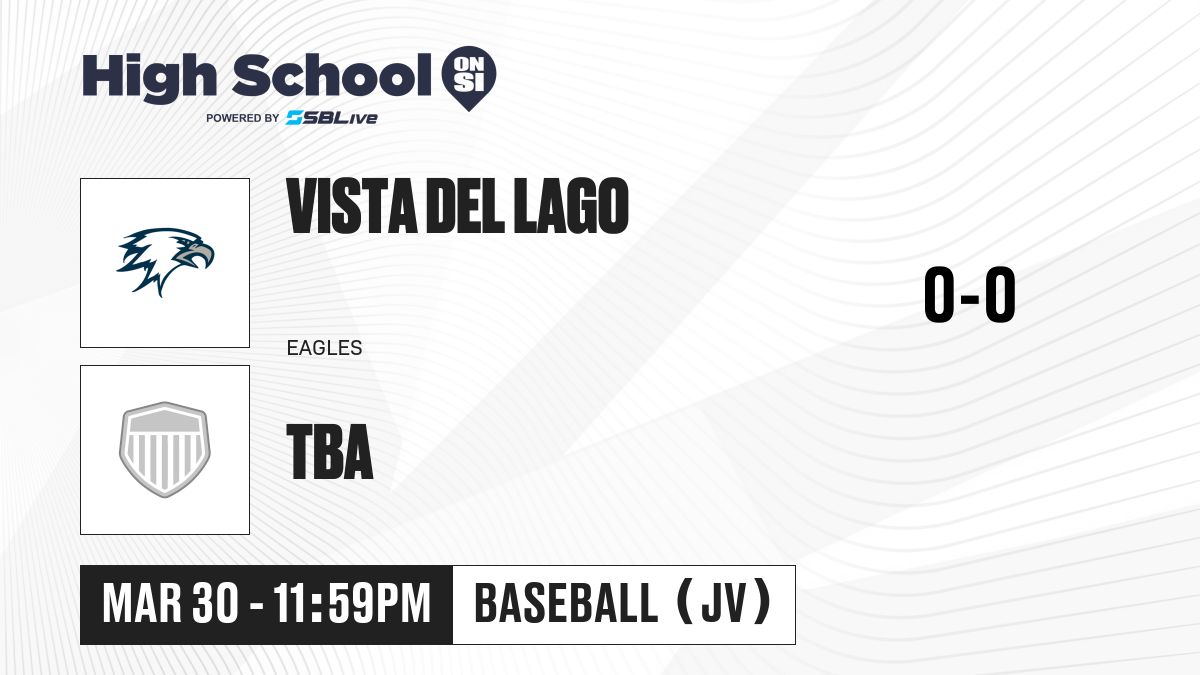 High School ON SI
POWERED BY SBLive

VISTA DEL LAGO

EAGLES

0-0

TBA

MAR 30 - 11:59PM

BASEBALL (JV)